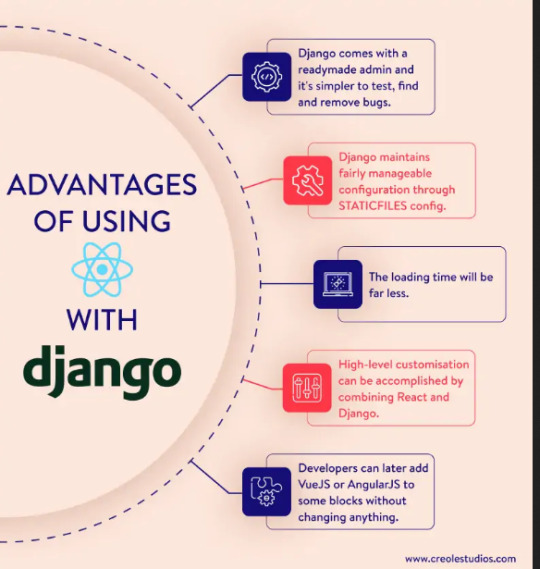 ADVANTAGES OF USING

WITH

django

Django comes with a readymade admin and it's simpler to test, find and remove bugs.

Django maintains fairly manageable configuration through STATICFILES config.

The loading time will be far less.

High-level customisation can be accomplished by combining React and Django.

Developers can later add VueJS or AngularJS to some blocks without changing anything.

www.creolestudios.com